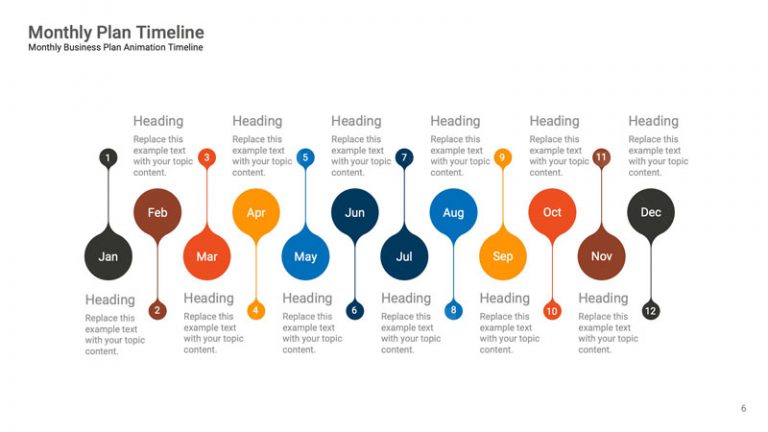 Monthly Plan Timeline
Monthly Business Plan Animation Timeline

Heading
Replace this example text with your topic content.

Heading
Replace this example text with your topic content.

Heading
Replace this example text with your topic content.

Heading
Replace this example text with your topic content.

Heading
Replace this example text with your topic content.

Heading
Replace this example text with your topic content.

1
3
5
7
9
11

Feb
Apr
Jun
Aug
Oct
Dec

Jan
Mar
May
Jul
Sep
Nov

2
4
6
8
10
12

Heading
Replace this example text with your topic content.

Heading
Replace this example text with your topic content.

Heading
Replace this example text with your topic content.

Heading
Replace this example text with your topic content.

Heading
Replace this example text with your topic content.

Heading
Replace this example text with your topic content.

6